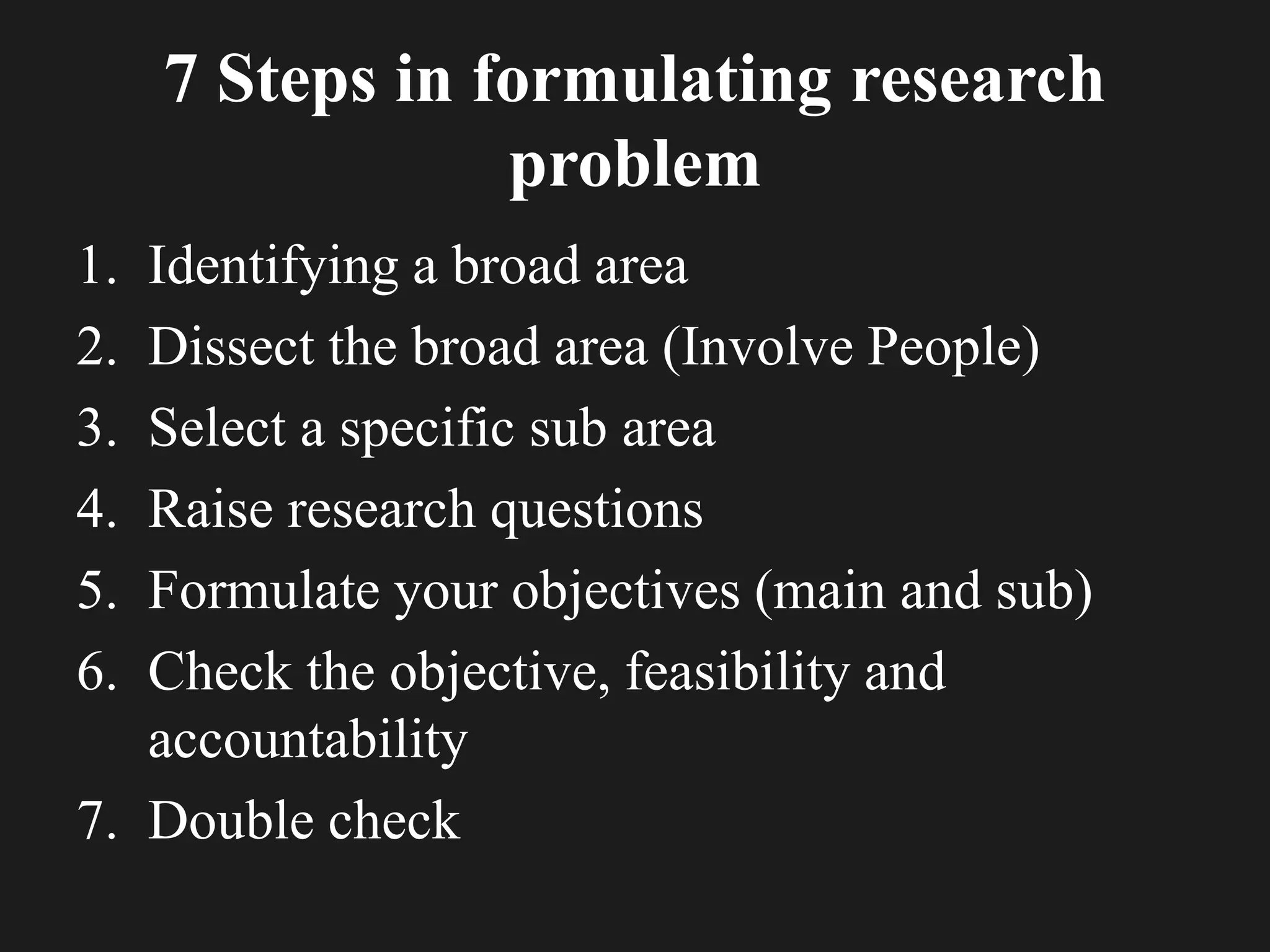 7 Steps in formulating research problem

1. Identifying a broad area
2. Dissect the broad area (Involve People)
3. Select a specific sub area
4. Raise research questions
5. Formulate your objectives (main and sub)
6. Check the objective, feasibility and accountability
7. Double check